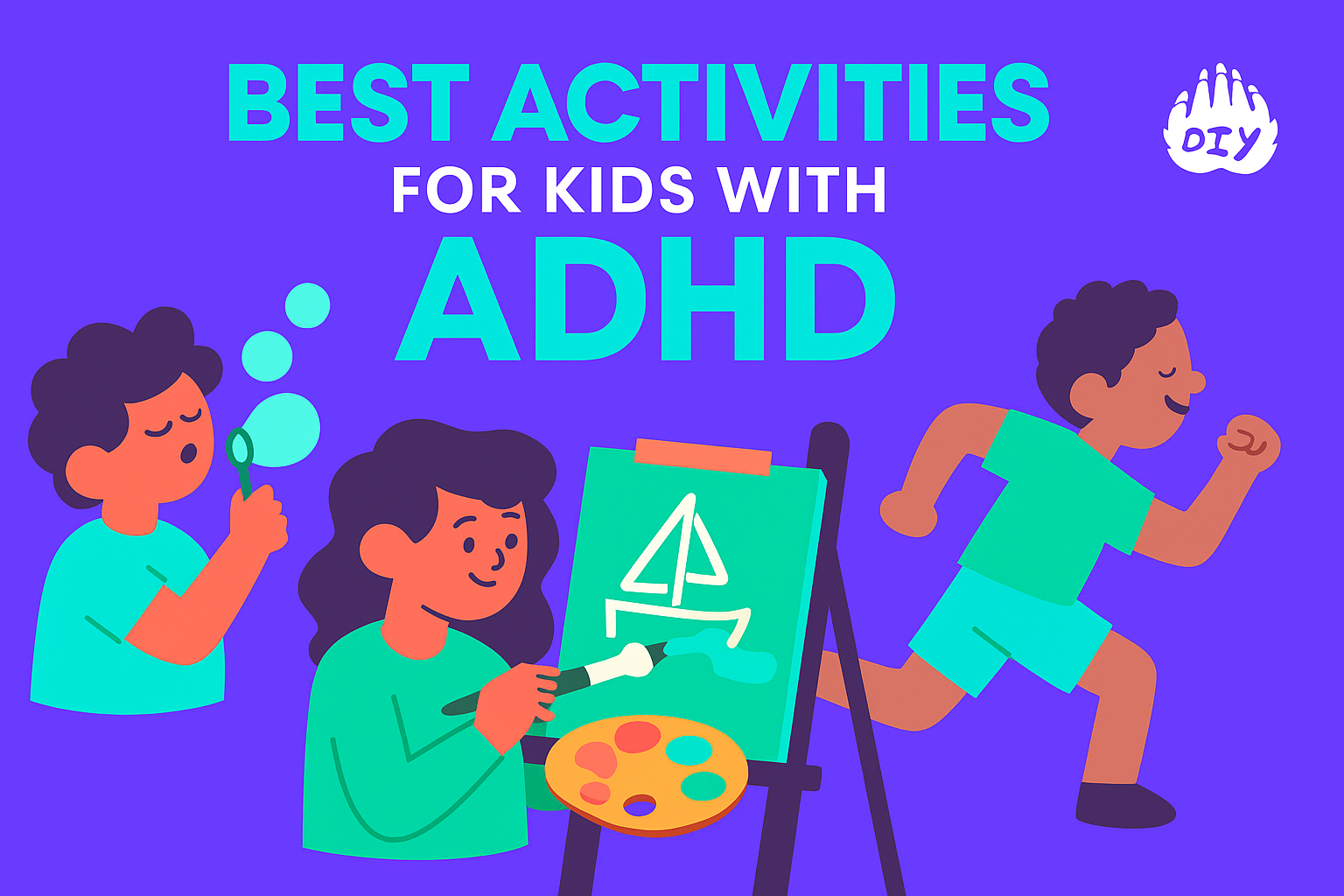 BEST ACTIVITIES
FOR KIDS WITH
ADHD

DIY